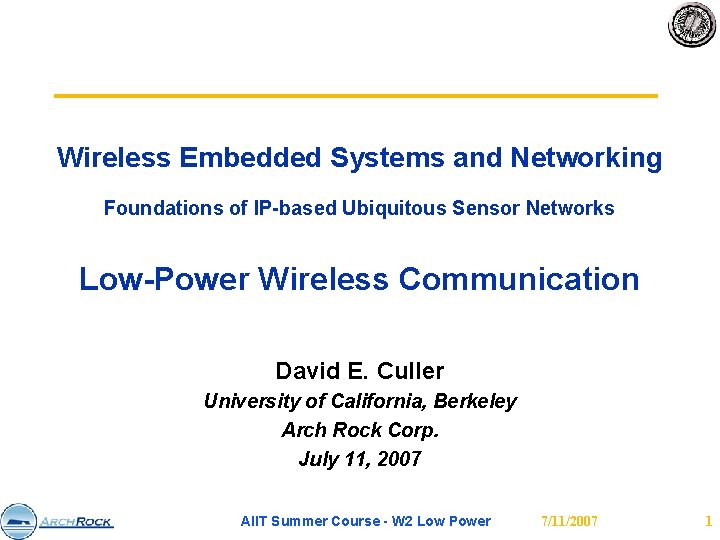 Wireless Embedded Systems and Networking

Foundations of IP-based Ubiquitous Sensor Networks

Low-Power Wireless Communication

David E. Culler
University of California, Berkeley
Arch Rock Corp.
July 11, 2007

ARCHROCK

AIIT Summer Course - W2 Low Power

7/11/2007

1